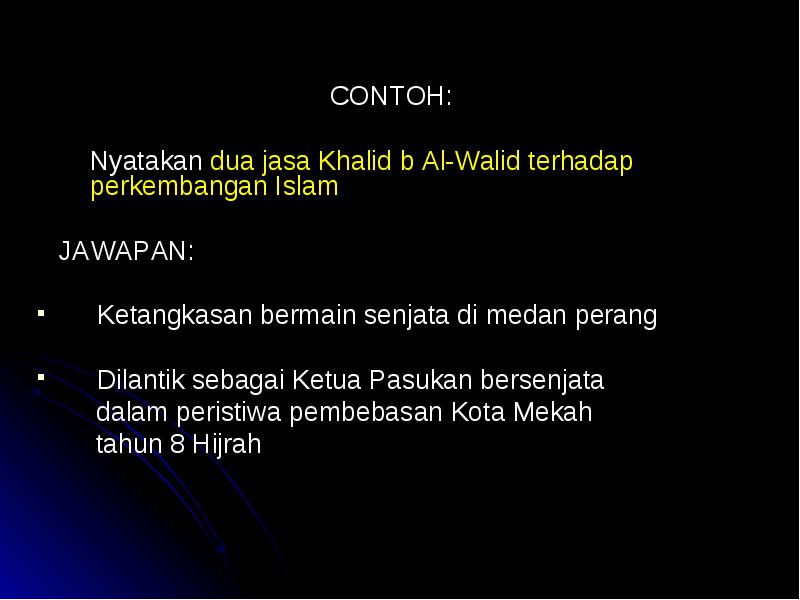 CONTOH:

Nyatakan dua jasa Khalid b Al-Walid terhadap perkembangan Islam

JAWAPAN:

▪ Ketangkasan bermain senjata di medan perang

▪ Dilantik sebagai Ketua Pasukan bersenjata dalam peristiwa pembebasan Kota Mekah tahun 8 Hijrah